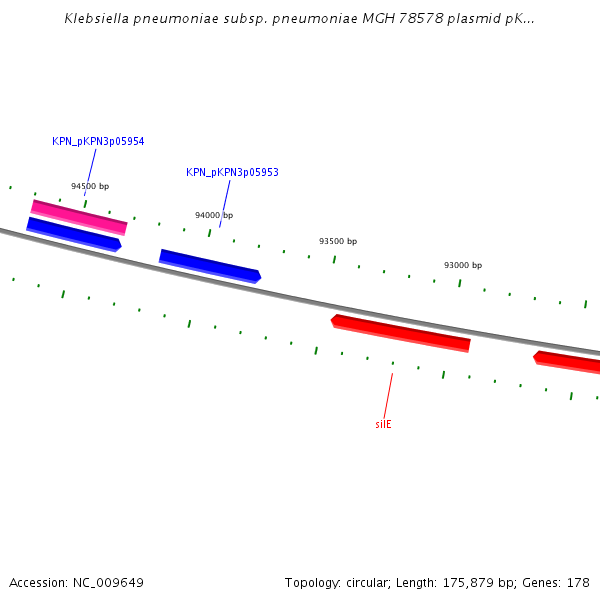 Klebsiella pneumoniae subsp. pneumoniae MGH 78578 plasmid pK...

KPN_pKPN3p05954

KPN_pKPN3p05953

94500 bp

94000 bp

93500 bp

93000 bp

silE

Accession: NC_009649

Topology: circular; Length: 175,879 bp; Genes: 178